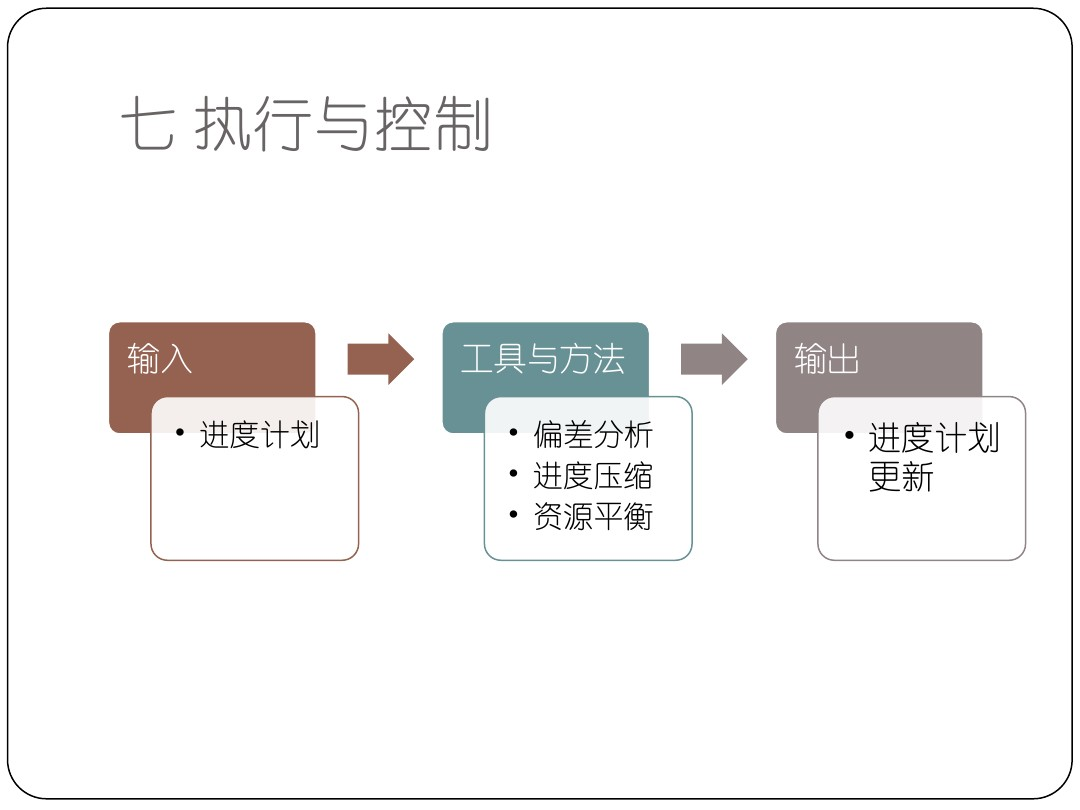 七 执行与控制

输入

• 进度计划

工具与方法

• 偏差分析
• 进度压缩
• 资源平衡

输出

• 进度计划更新